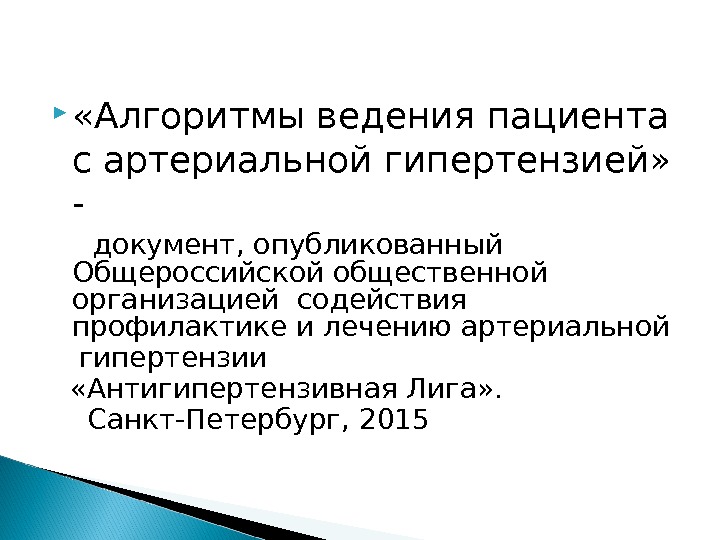 «Алгоритмы ведения пациента с артериальной гипертензией» -

документ, опубликованный Общероссийской общественной организацией содействия профилактике и лечению артериальной гипертензии «Антигипертензивная Лига». Санкт-Петербург, 2015